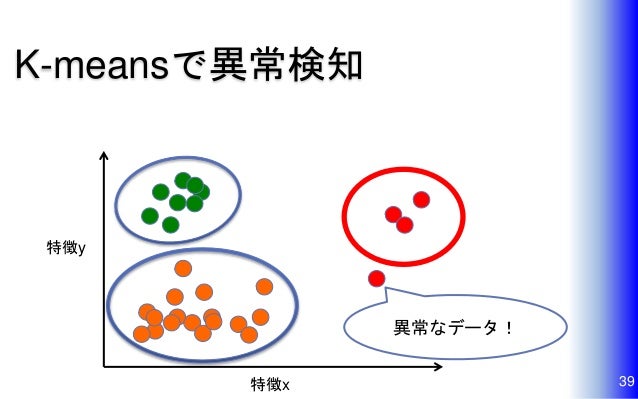 K-meansで異常検知

特徴y

異常なデータ！

特徴x

39